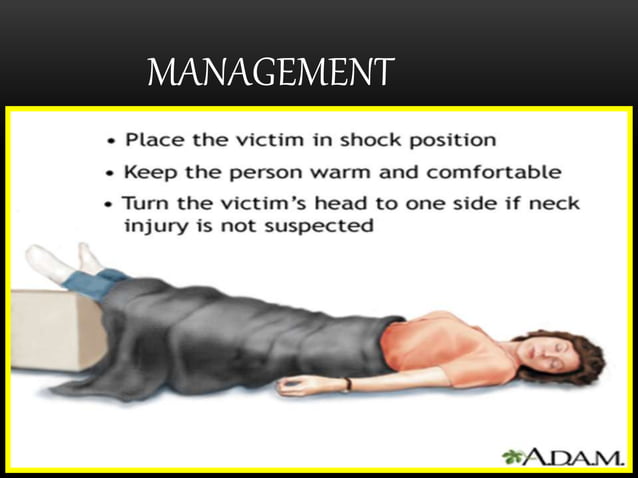 MANAGEMENT

• Place the victim in shock position
• Keep the person warm and comfortable
• Turn the victim's head to one side if neck injury is not suspected

A.D.A.M.